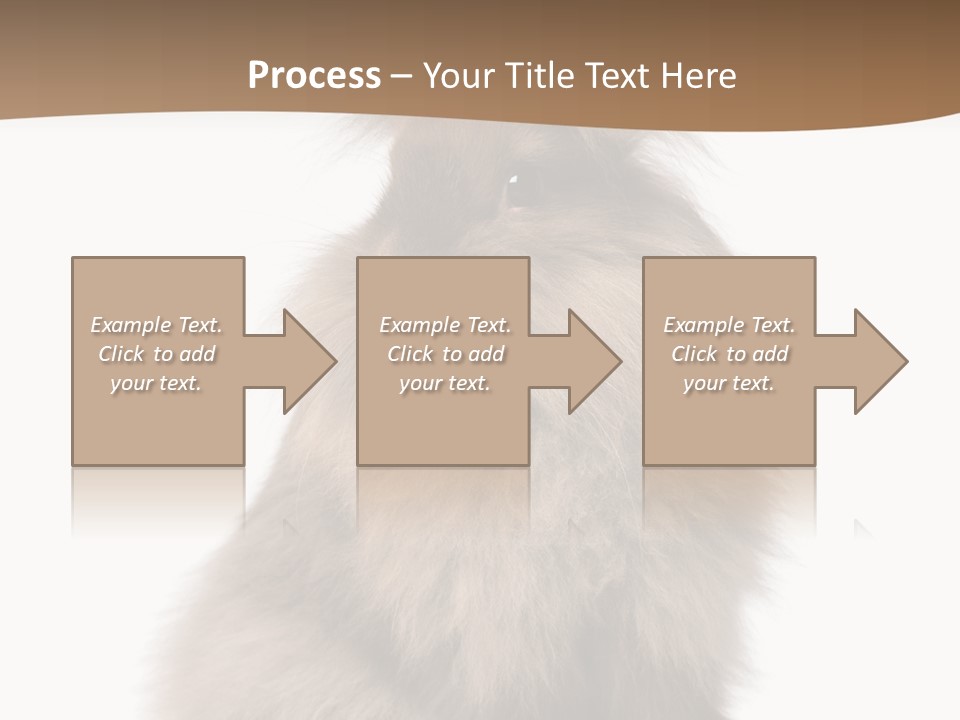 Process – Your Title Text Here

Example Text. Click to add your text.

Example Text. Click to add your text.

Example Text. Click to add your text.